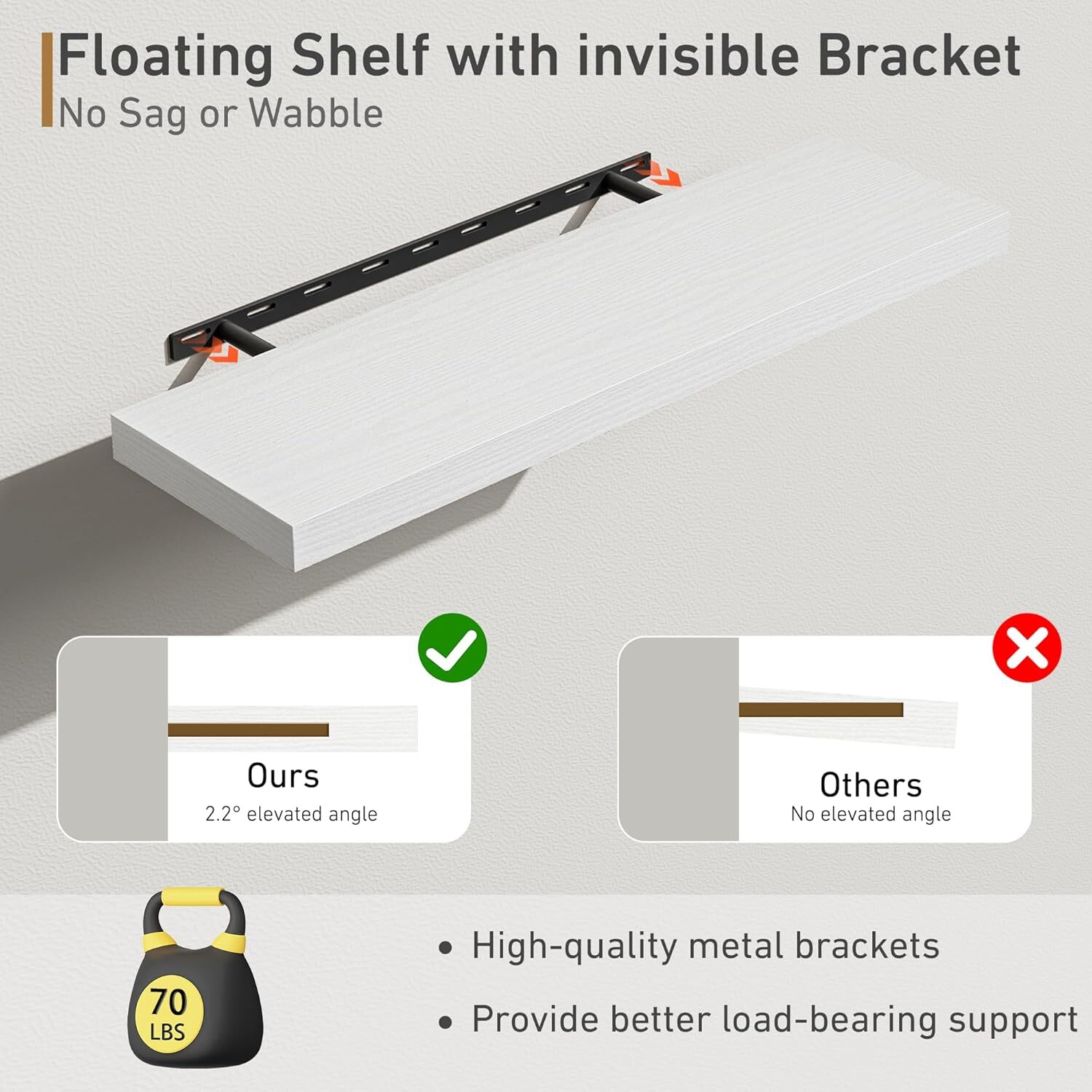 Floating Shelf with invisible Bracket
No Sag or Wabble

Ours
2.2° elevated angle

Others
No elevated angle

70
LBS

• High-quality metal brackets
• Provide better load-bearing support